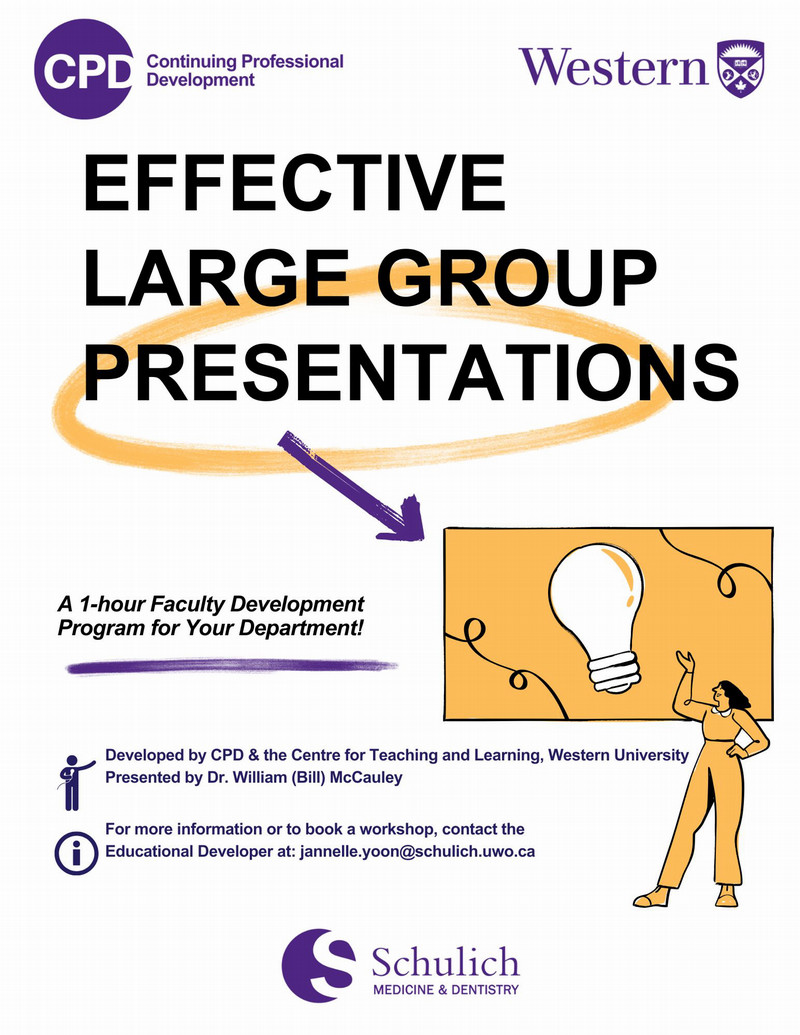 CPD Continuing Professional Development

Western

EFFECTIVE LARGE GROUP PRESENTATIONS

A 1-hour Faculty Development Program for Your Department!

Developed by CPD & the Centre for Teaching and Learning, Western University
Presented by Dr. William (Bill) McCauley

For more information or to book a workshop, contact the Educational Developer at: jannelle.yoon@schulich.uwo.ca

Schulich
MEDICINE & DENTISTRY